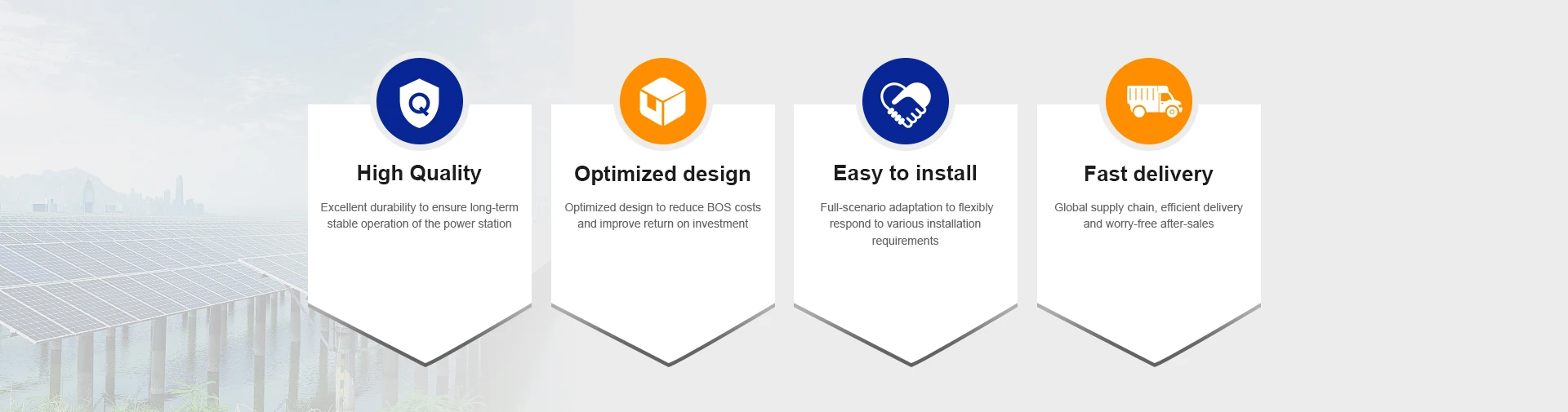 Q

High Quality

Excellent durability to ensure long-term stable operation of the power station

Optimized design

Optimized design to reduce BOS costs and improve return on investment

Easy to install

Full-scenario adaptation to flexibly respond to various installation requirements

Fast delivery

Global supply chain, efficient delivery and worry-free after-sales